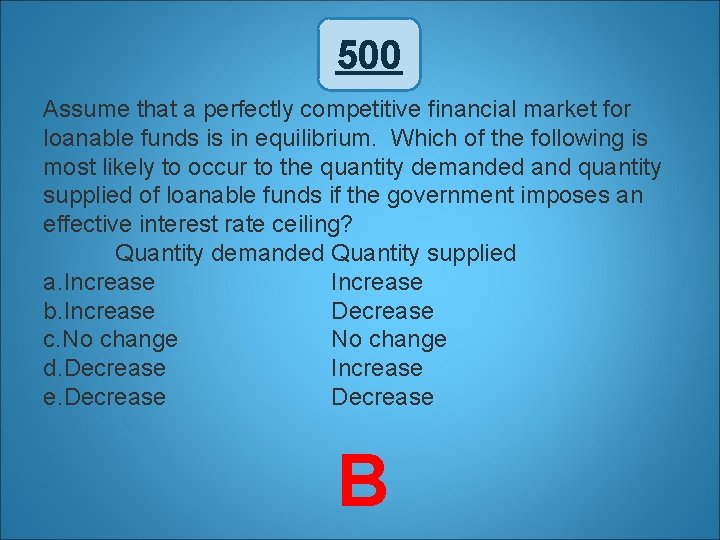 500

Assume that a perfectly competitive financial market for loanable funds is in equilibrium. Which of the following is most likely to occur to the quantity demanded and quantity supplied of loanable funds if the government imposes an effective interest rate ceiling?

| | Quantity demanded | Quantity supplied |
|---|---|---|
| a. | Increase | Increase |
| b. | Increase | Decrease |
| c. | No change | No change |
| d. | Decrease | Increase |
| e. | Decrease | Decrease |

B